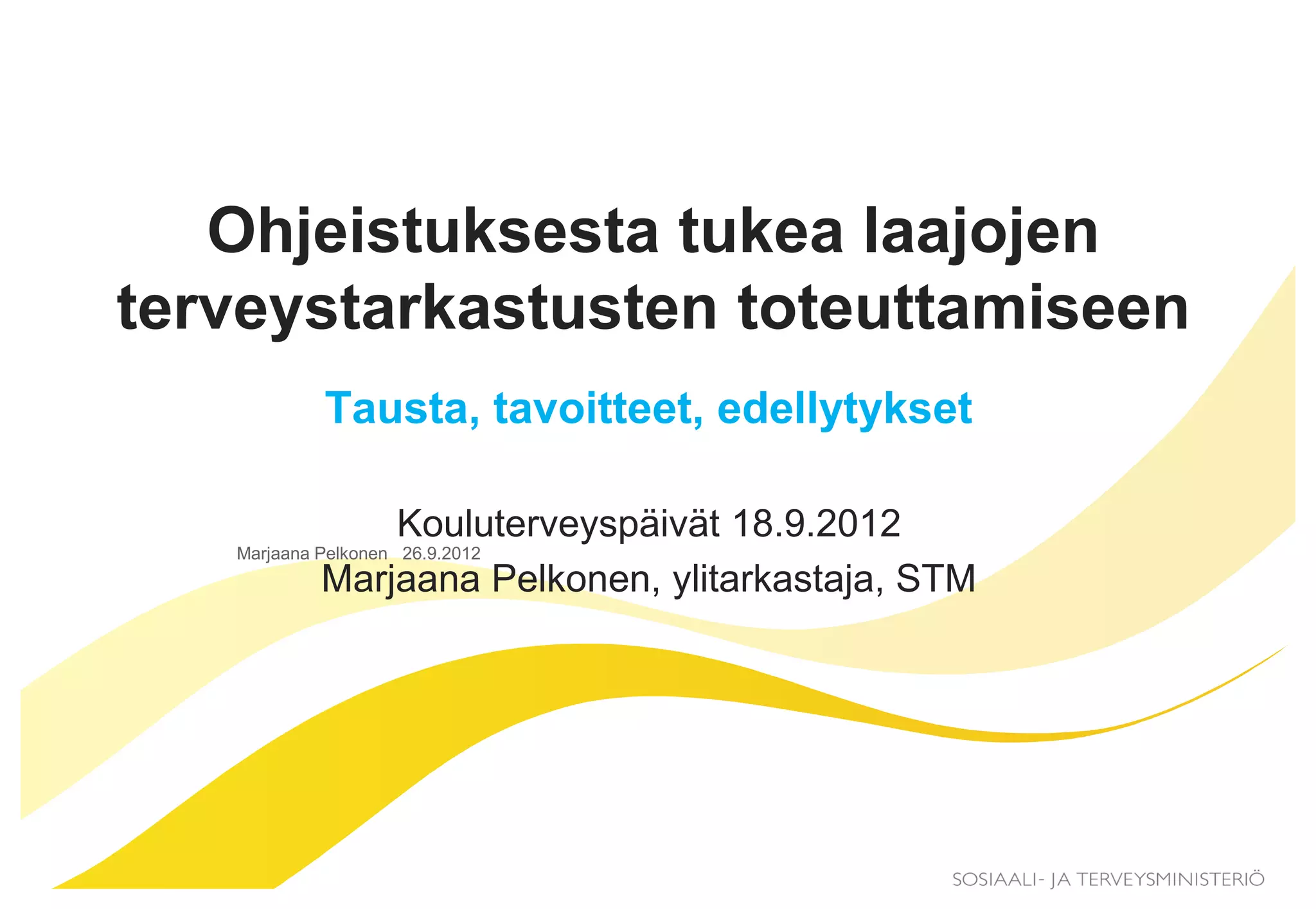 Ohjeistuksesta tukea laajojen terveystarkastusten toteuttamiseen

Tausta, tavoitteet, edellytykset

Kouluterveyspäivät 18.9.2012

Marjaana Pelkonen 26.9.2012

Marjaana Pelkonen, ylitarkastaja, STM

SOSIAALI- JA TERVEYSMINISTERIÖ